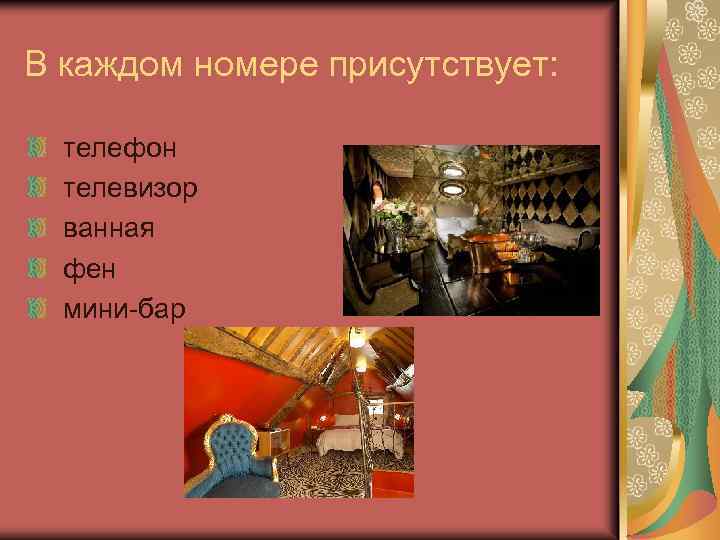 В каждом номере присутствует:

телефон
телевизор
ванная
фен
мини-бар